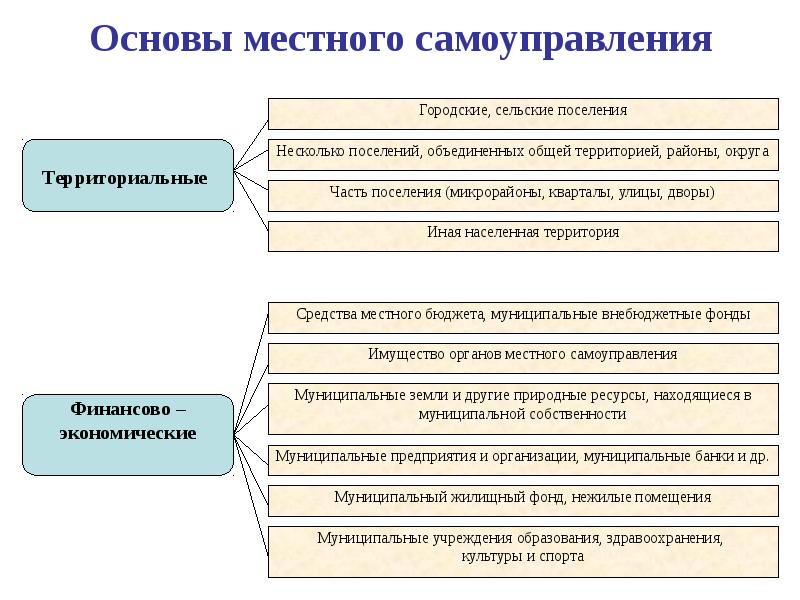 Основы местного самоуправления

Территориальные

Городские, сельские поселения

Несколько поселений, объединенных общей территорией, районы, округа

Часть поселения (микрорайоны, кварталы, улицы, дворы)

Иная населенная территория

Финансово – экономические

Средства местного бюджета, муниципальные внебюджетные фонды

Имущество органов местного самоуправления

Муниципальные земли и другие природные ресурсы, находящиеся в муниципальной собственности

Муниципальные предприятия и организации, муниципальные банки и др.

Муниципальный жилищный фонд, нежилые помещения

Муниципальные учреждения образования, здравоохранения, культуры и спорта